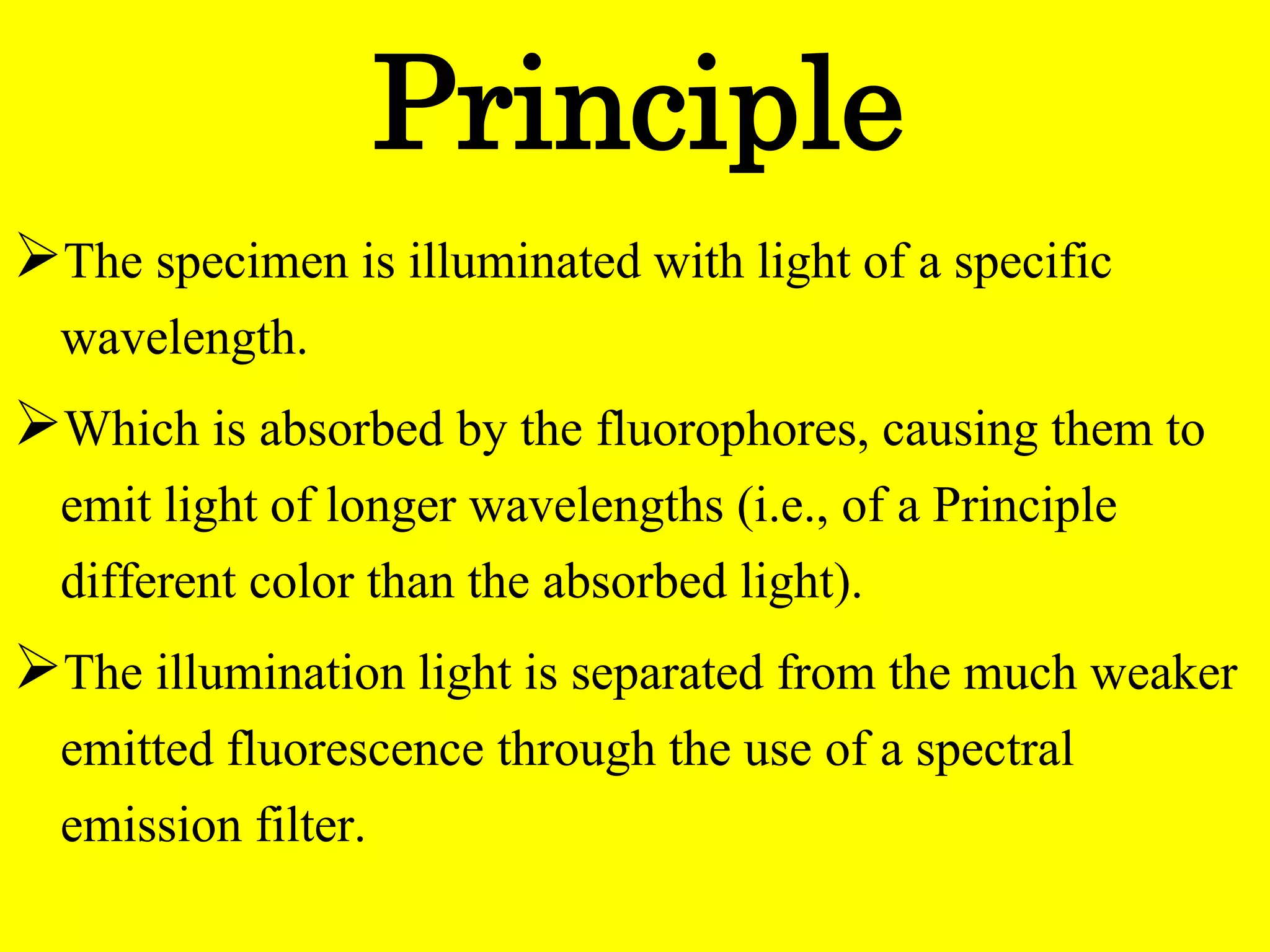 Principle

➢The specimen is illuminated with light of a specific wavelength.

➢Which is absorbed by the fluorophores, causing them to emit light of longer wavelengths (i.e., of a Principle different color than the absorbed light).

➢The illumination light is separated from the much weaker emitted fluorescence through the use of a spectral emission filter.